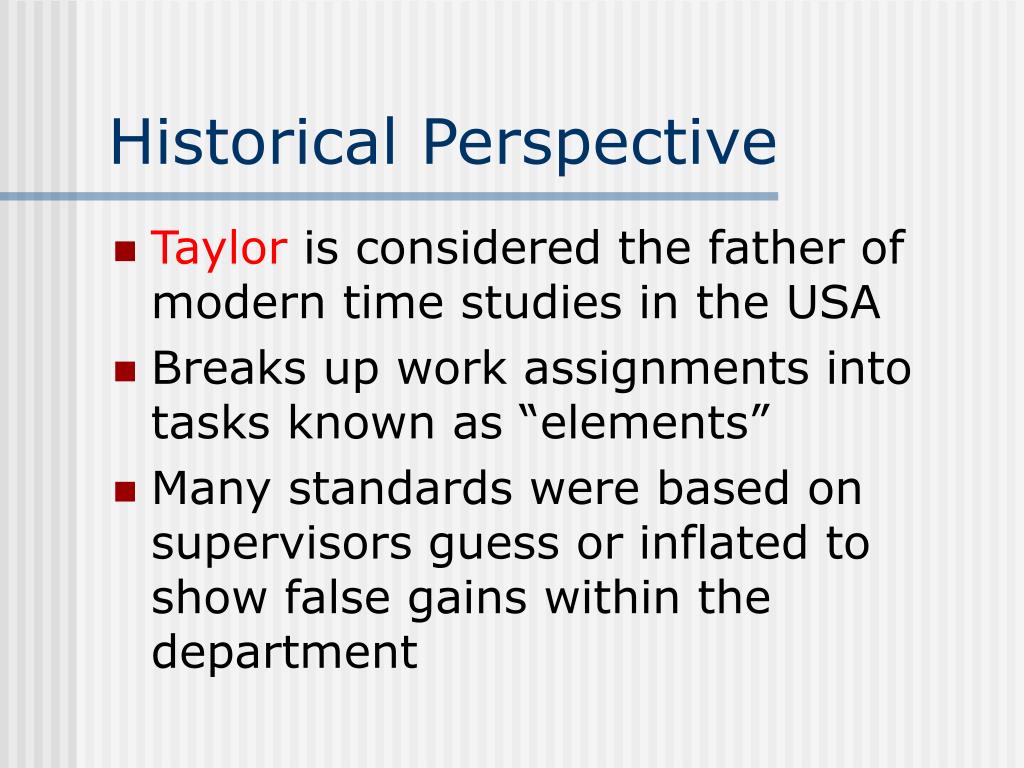 Historical Perspective

- Taylor is considered the father of modern time studies in the USA
- Breaks up work assignments into tasks known as “elements”
- Many standards were based on supervisors guess or inflated to show false gains within the department